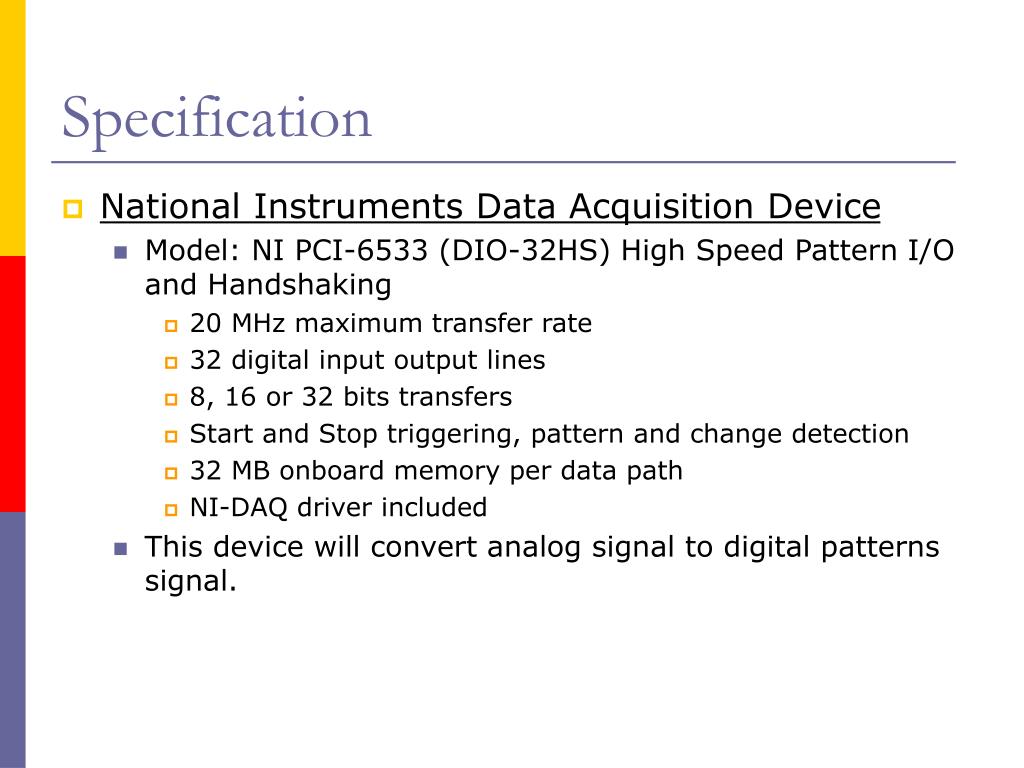 Specification

National Instruments Data Acquisition Device

Model: NI PCI-6533 (DIO-32HS) High Speed Pattern I/O and Handshaking

20 MHz maximum transfer rate

32 digital input output lines

8, 16 or 32 bits transfers

Start and Stop triggering, pattern and change detection

32 MB onboard memory per data path

NI-DAQ driver included

This device will convert analog signal to digital patterns signal.